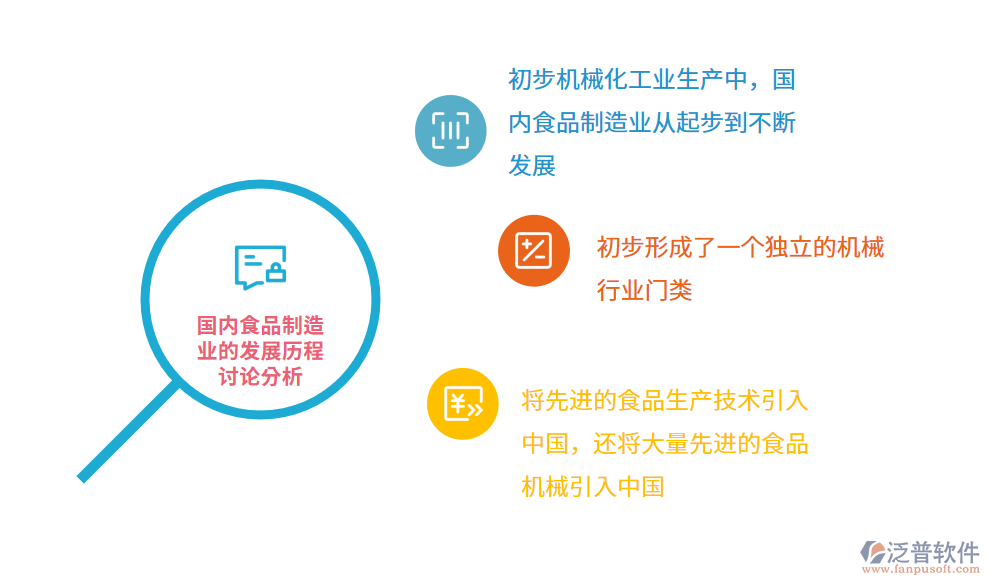 国内食品制造业的发展历程讨论分析

初步机械化工业生产中，国内食品制造业从起步到不断发展

初步形成了一个独立的机械行业门类

将先进的食品生产技术引入中国，还将大量先进的食品机械引入中国

泛普软件
www.fanpusoft.com